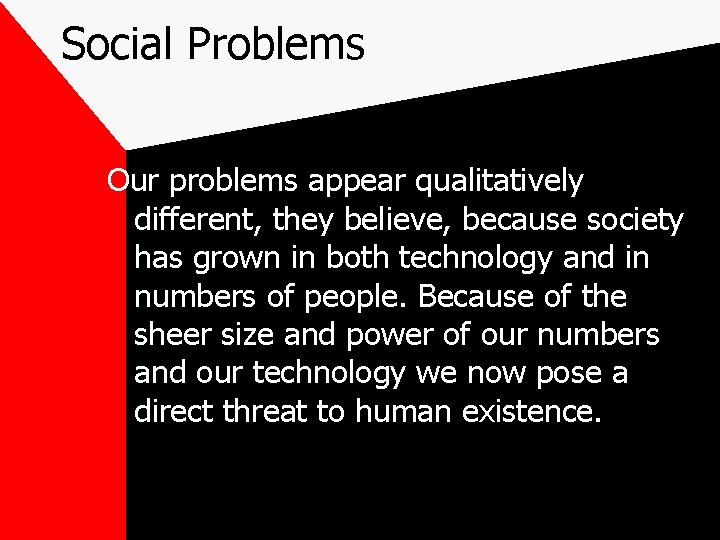 Social Problems

Our problems appear qualitatively different, they believe, because society has grown in both technology and in numbers of people. Because of the sheer size and power of our numbers and our technology we now pose a direct threat to human existence.